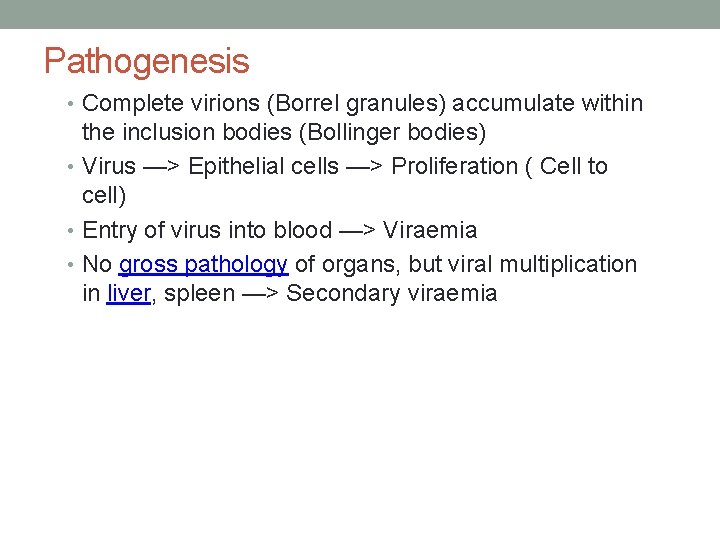 Pathogenesis

• Complete virions (Borrel granules) accumulate within the inclusion bodies (Bollinger bodies)
• Virus —> Epithelial cells —> Proliferation ( Cell to cell)
• Entry of virus into blood —> Viraemia
• No gross pathology of organs, but viral multiplication in liver, spleen —> Secondary viraemia